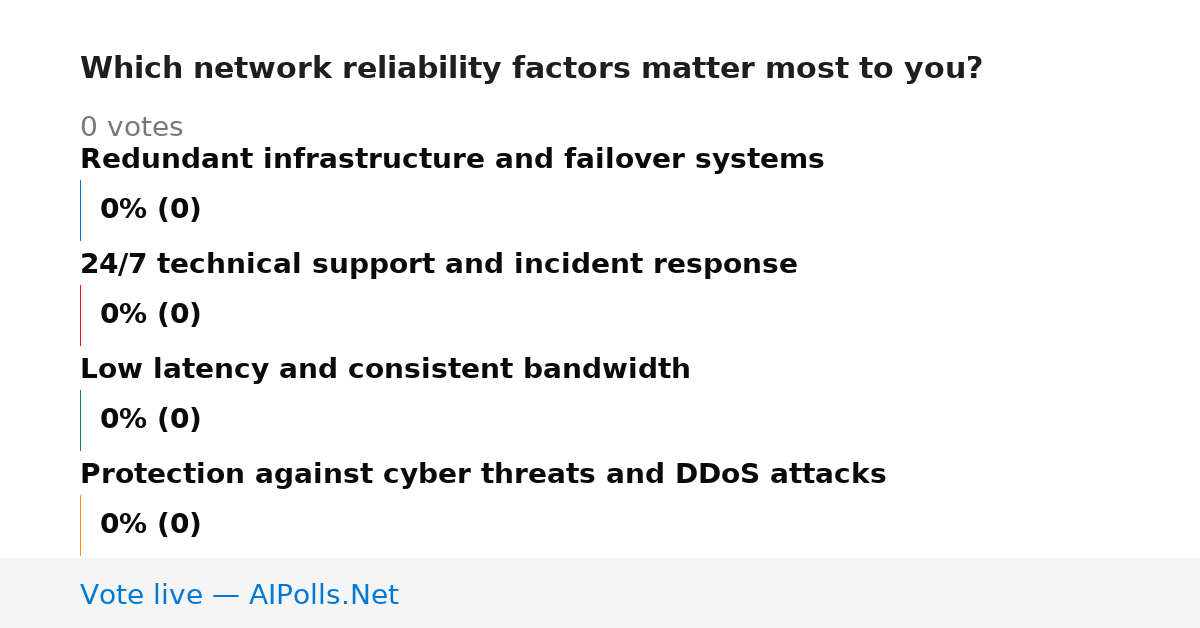 Which network reliability factors matter most to you?

0 votes

Redundant infrastructure and failover systems

0% (0)

24/7 technical support and incident response

0% (0)

Low latency and consistent bandwidth

0% (0)

Protection against cyber threats and DDoS attacks

0% (0)

Vote live — AIPolls.Net